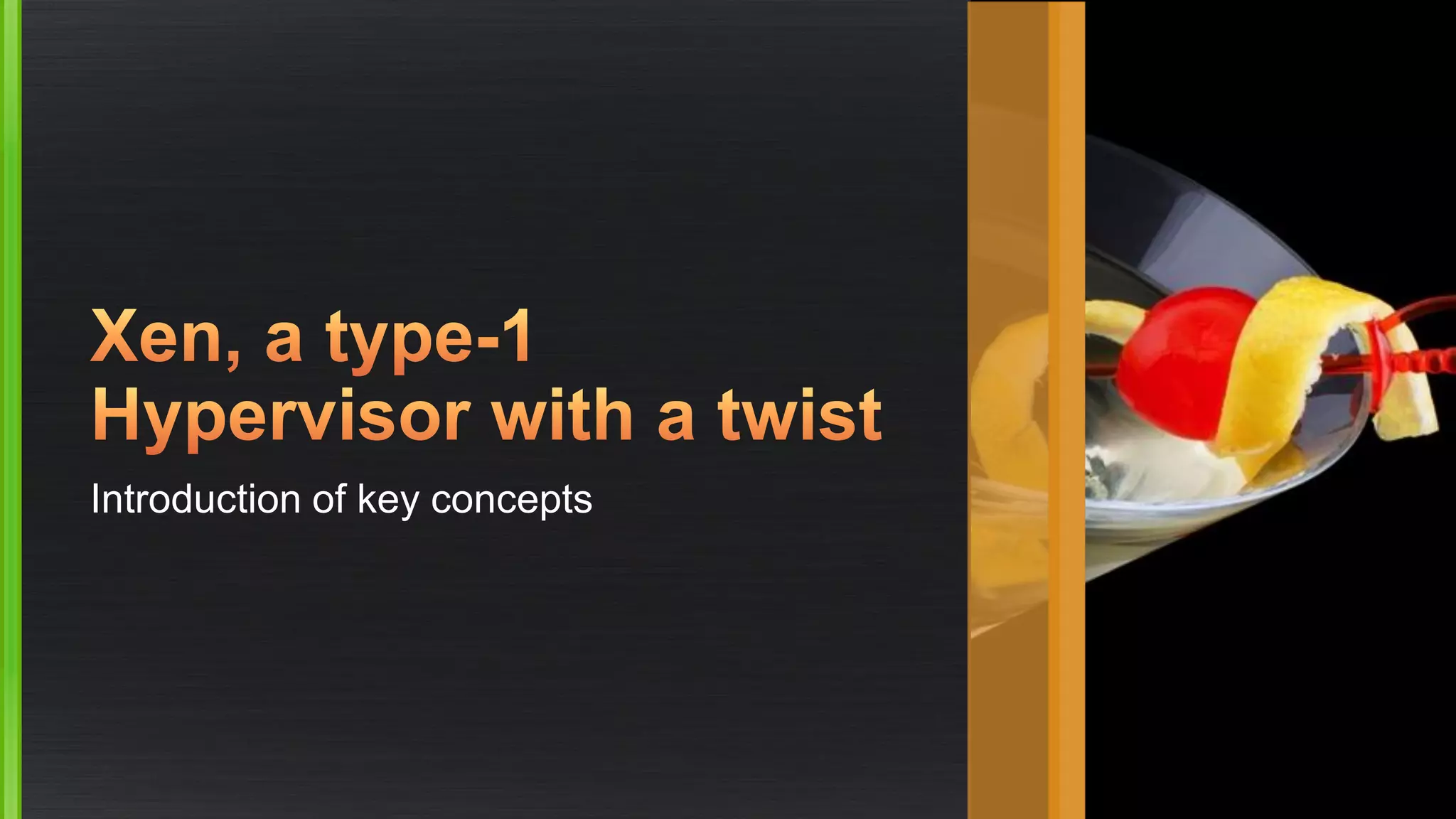 Xen, a type-1 Hypervisor with a twist

Introduction of key concepts